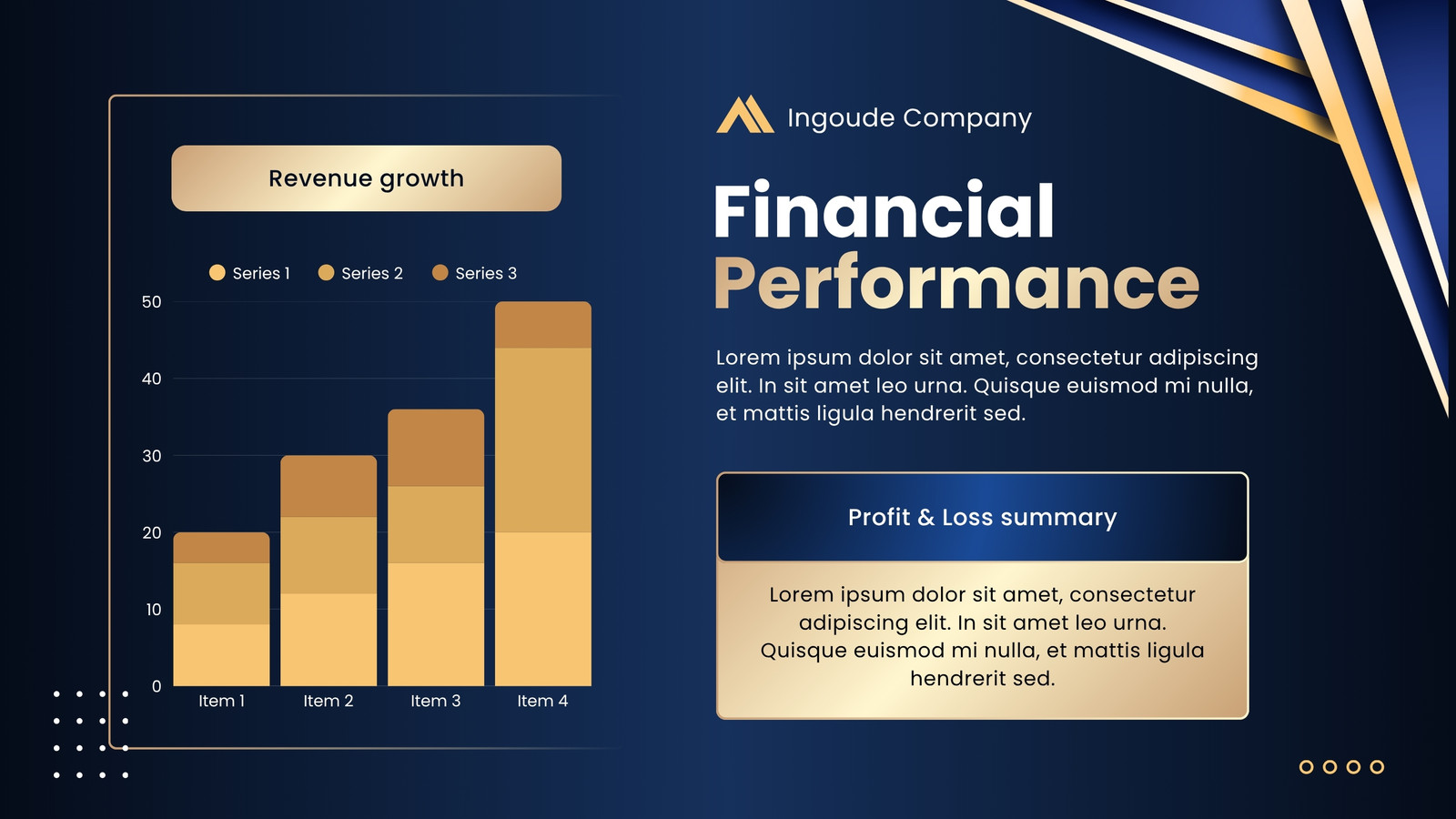 Revenue growth

Series 1 Series 2 Series 3

50
40
30
20
10
0

Item 1 Item 2 Item 3 Item 4

Ingoude Company

Financial Performance

Lorem ipsum dolor sit amet, consectetur adipiscing elit. In sit amet leo urna. Quisque euismod mi nulla, et mattis ligula hendrerit sed.

Profit & Loss summary

Lorem ipsum dolor sit amet, consectetur adipiscing elit. In sit amet leo urna. Quisque euismod mi nulla, et mattis ligula hendrerit sed.